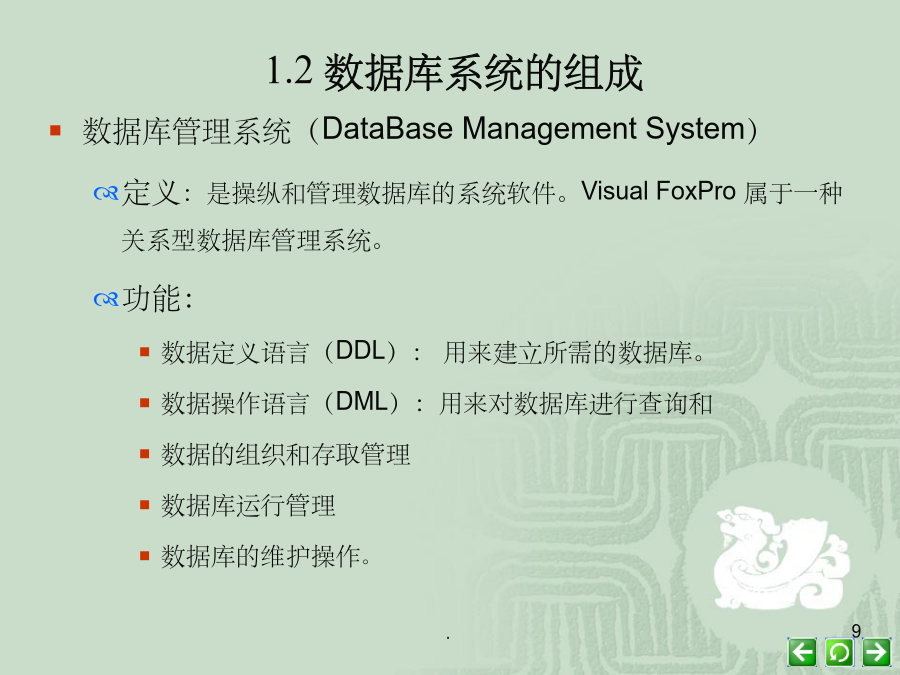 1.2 数据库系统的组成

数据库管理系统（DataBase Management System）

定义：是操纵和管理数据库的系统软件。Visual FoxPro 属于一种关系型数据库管理系统。

功能：

数据定义语言（DDL）： 用来建立所需的数据库。

数据操作语言（DML）：用来对数据库进行查询和

数据的组织和存取管理

数据库运行管理

数据库的维护操作。

.

9